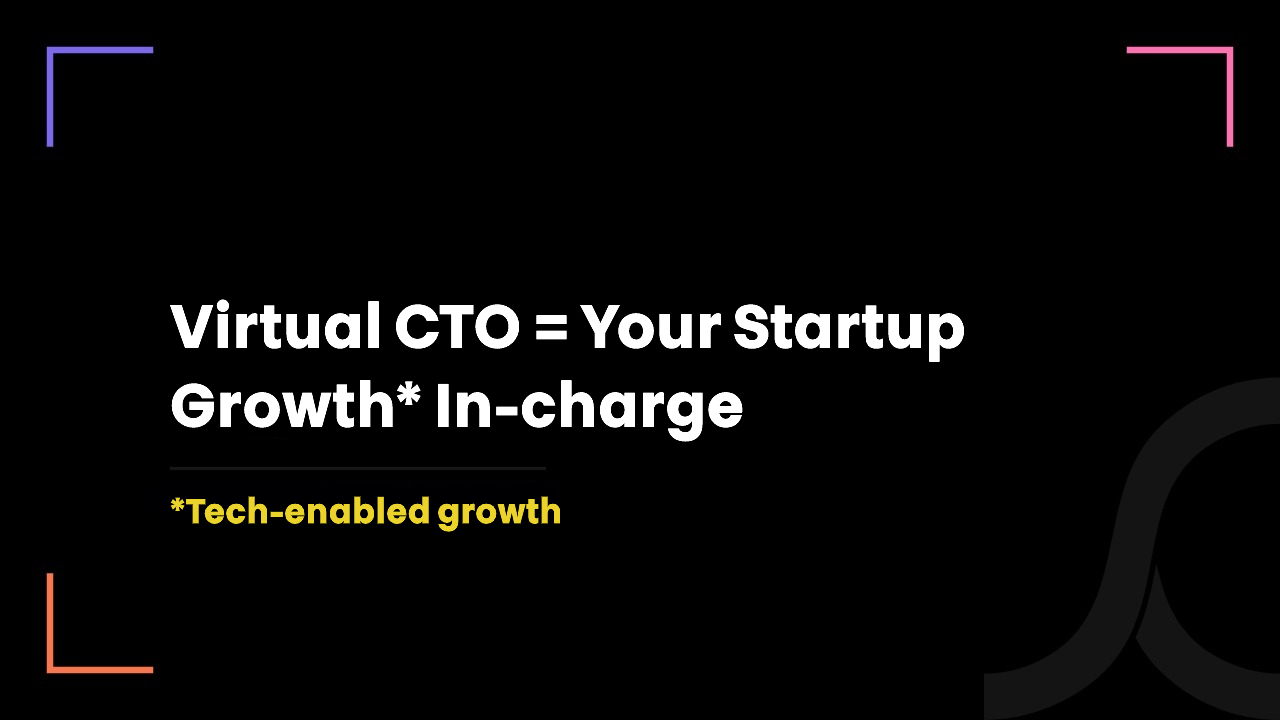 Virtual CTO = Your Startup Growth* In-charge

*Tech-enabled growth